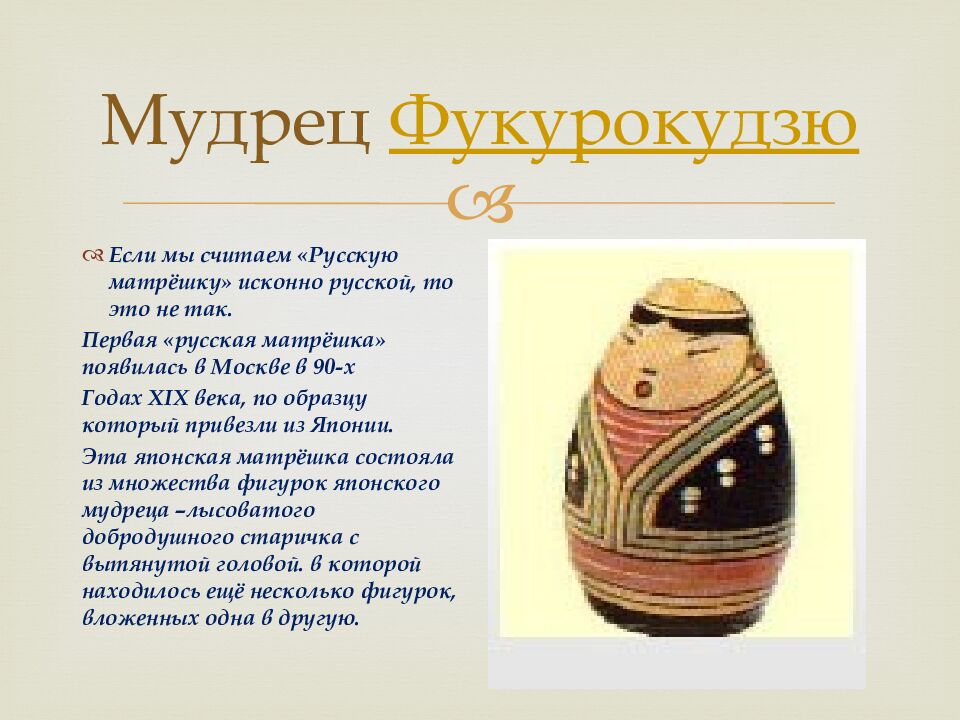 Мудрец Фукурокудзю

Если мы считаем «Русскую матрёшку» исконно русской, то это не так.

Первая «русская матрёшка» появилась в Москве в 90-х

Годах XIX века, по образцу который привезли из Японии.

Эта японская матрёшка состояла из множества фигурок японского мудреца –лысоватого добродушного старичка с вытянутой головой. в которой находилось ещё несколько фигурок, вложенных одна в другую.